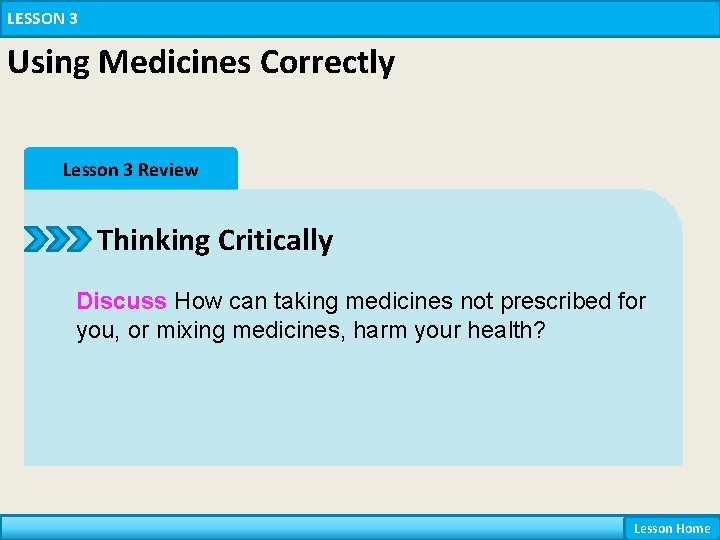 LESSON 3

Using Medicines Correctly

Lesson 3 Review

Thinking Critically

Discuss How can taking medicines not prescribed for you, or mixing medicines, harm your health?

Lesson Home